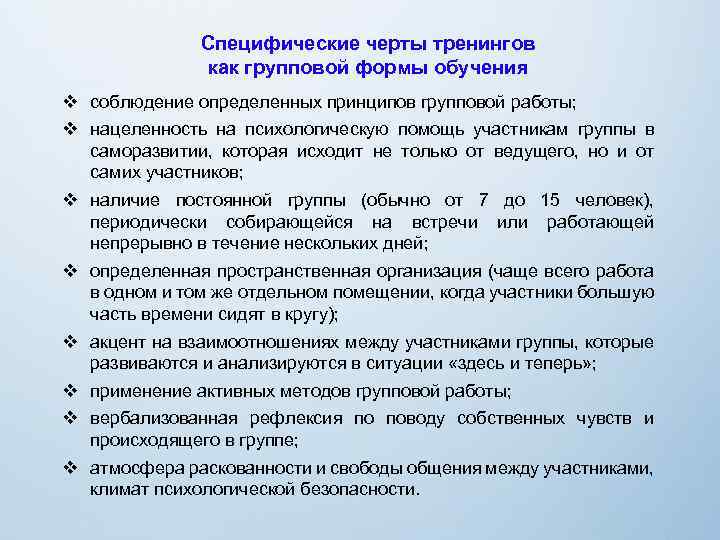 Специфические черты тренингов как групповой формы обучения

❖ соблюдение определенных принципов групповой работы;

❖ нацеленность на психологическую помощь участникам группы в саморазвитии, которая исходит не только от ведущего, но и от самих участников;

❖ наличие постоянной группы (обычно от 7 до 15 человек), периодически собирающейся на встречи или работающей непрерывно в течение нескольких дней;

❖ определенная пространственная организация (чаще всего работа в одном и том же отдельном помещении, когда участники большую часть времени сидят в кругу);

❖ акцент на взаимоотношениях между участниками группы, которые развиваются и анализируются в ситуации «здесь и теперь»;

❖ применение активных методов групповой работы;

❖ вербализованная рефлексия по поводу собственных чувств и происходящего в группе;

❖ атмосфера раскованности и свободы общения между участниками, климат психологической безопасности.